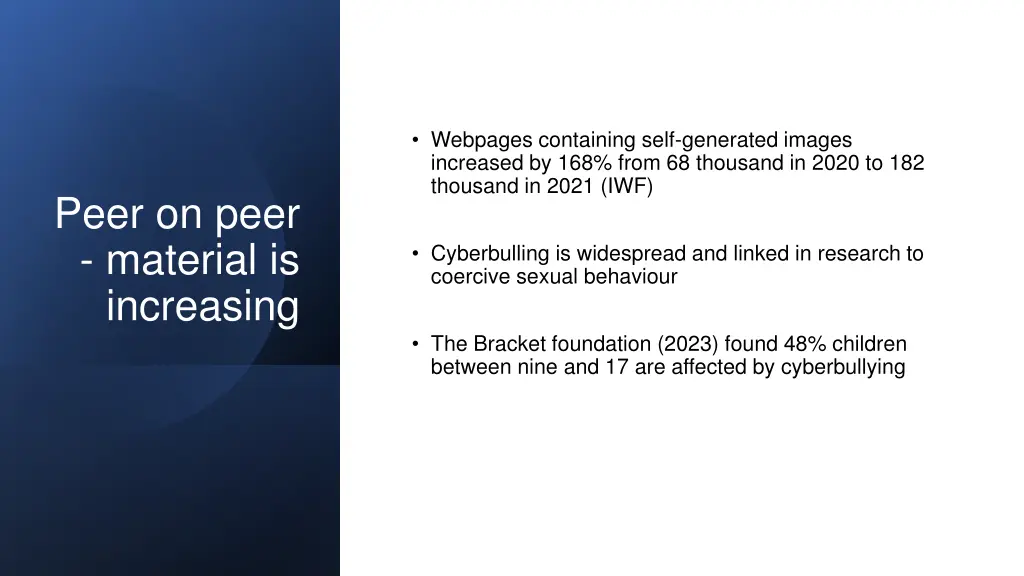 Peer on peer - material is increasing

• Webpages containing self-generated images increased by 168% from 68 thousand in 2020 to 182 thousand in 2021 (IWF)

• Cyberbulling is widespread and linked in research to coercive sexual behaviour

• The Bracket foundation (2023) found 48% children between nine and 17 are affected by cyberbullying